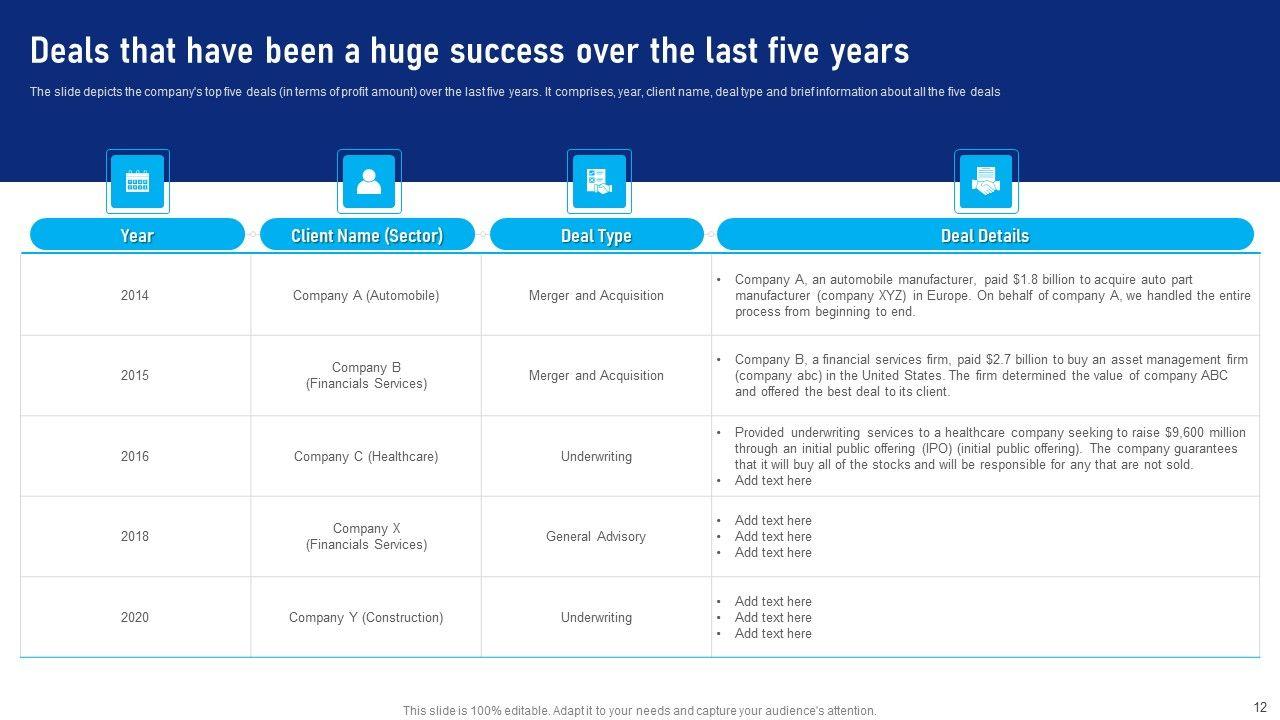 Deals that have been a huge success over the last five years

The slide depicts the company's top five deals (in terms of profit amount) over the last five years. It comprises, year, client name, deal type and brief information about all the five deals

| Year | Client Name (Sector) | Deal Type | Deal Details |
|---|---|---|---|
| 2014 | Company A (Automobile) | Merger and Acquisition | • Company A, an automobile manufacturer, paid \$1.8 billion to acquire auto part manufacturer (company XYZ) in Europe. On behalf of company A, we handled the entire process from beginning to end. |
| 2015 | Company B (Financials Services) | Merger and Acquisition | • Company B, a financial services firm, paid \$2.7 billion to buy an asset management firm (company abc) in the United States. The firm determined the value of company ABC and offered the best deal to its client. |
| 2016 | Company C (Healthcare) | Underwriting | • Provided underwriting services to a healthcare company seeking to raise \$9,600 million through an initial public offering (IPO) (initial public offering). The company guarantees that it will buy all of the stocks and will be responsible for any that are not sold. • Add text here |
| 2018 | Company X (Financials Services) | General Advisory | • Add text here • Add text here • Add text here |
| 2020 | Company Y (Construction) | Underwriting | • Add text here • Add text here • Add text here |

This slide is 100% editable. Adapt it to your needs and capture your audience's attention.

12